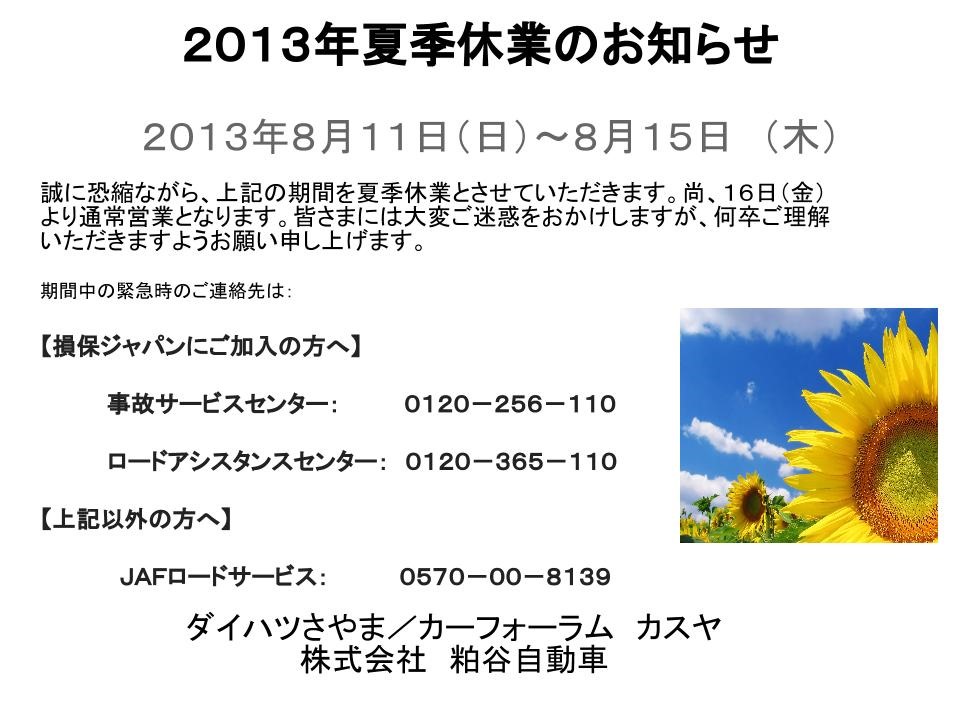 2013年夏季休業のお知らせ

2013年8月11日（日）～8月15日　（木）

誠に恐縮ながら、上記の期間を夏季休業とさせていただきます。尚、16日（金）より通常営業となります。皆さまには大変ご迷惑をおかけしますが、何卒ご理解いただきますようお願い申し上げます。

期間中の緊急時のご連絡先は：

【損保ジャパンにご加入の方へ】

事故サービスセンター：　0120－256－110

ロードアシスタンスセンター：　0120－365－110

【上記以外の方へ】

JAFロードサービス：　0570－00－8139

ダイハツさやま／カーフォーラム　カスヤ
株式会社　粕谷自動車